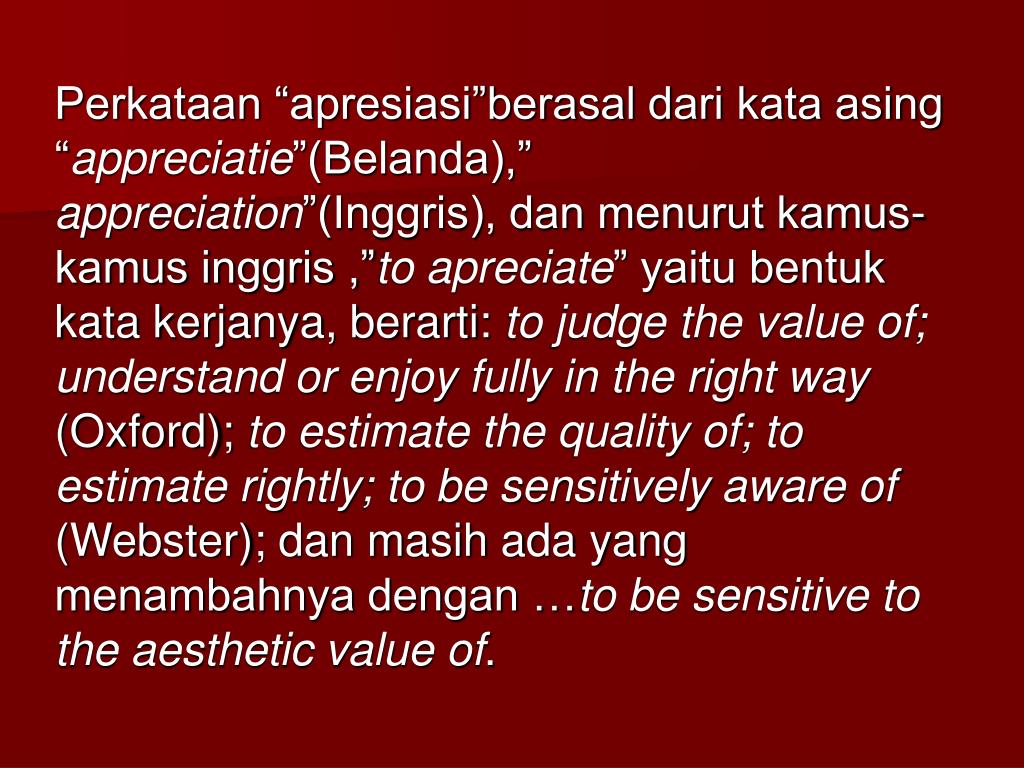 Perkataan “apresiasi”berasal dari kata asing “appreciatie”(Belanda),” appreciation”(Inggris), dan menurut kamus-kamus inggris ,”to apreciate” yaitu bentuk kata kerjanya, berarti: to judge the value of; understand or enjoy fully in the right way (Oxford); to estimate the quality of; to estimate rightly; to be sensitively aware of (Webster); dan masih ada yang menambahnya dengan …to be sensitive to the aesthetic value of.